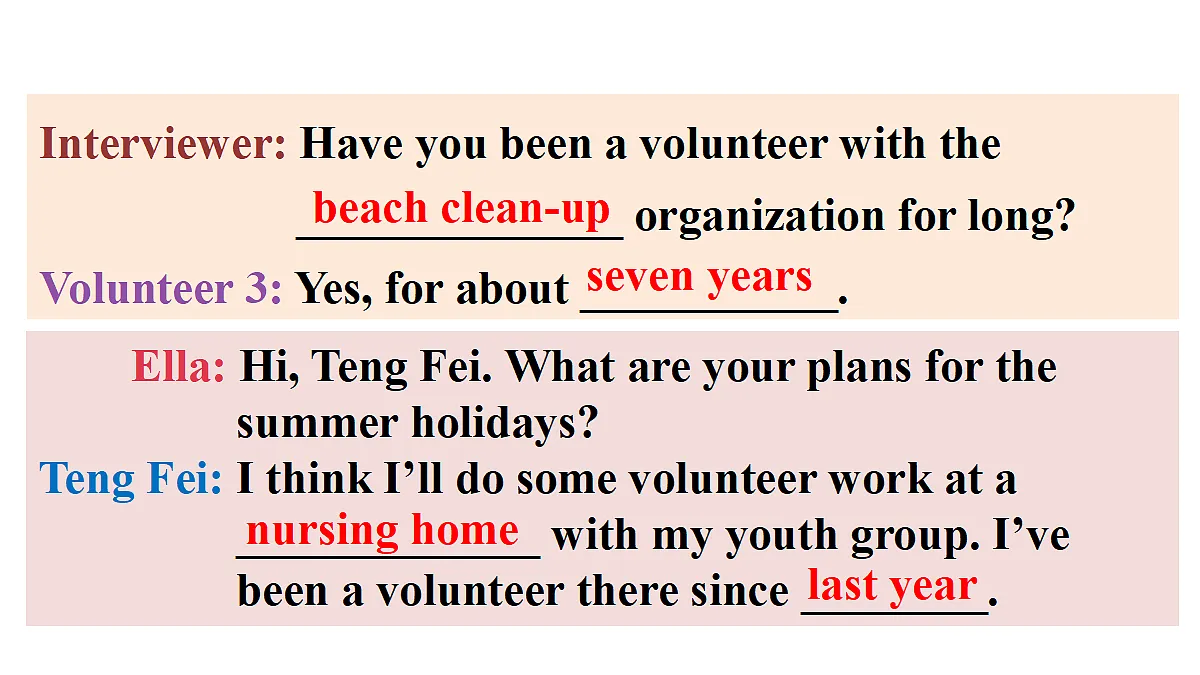 Interviewer: Have you been a volunteer with the beach clean-up organization for long?

Volunteer 3: Yes, for about seven years.

Ella: Hi, Teng Fei. What are your plans for the summer holidays?

Teng Fei: I think I'll do some volunteer work at a nursing home with my youth group. I've been a volunteer there since last year.